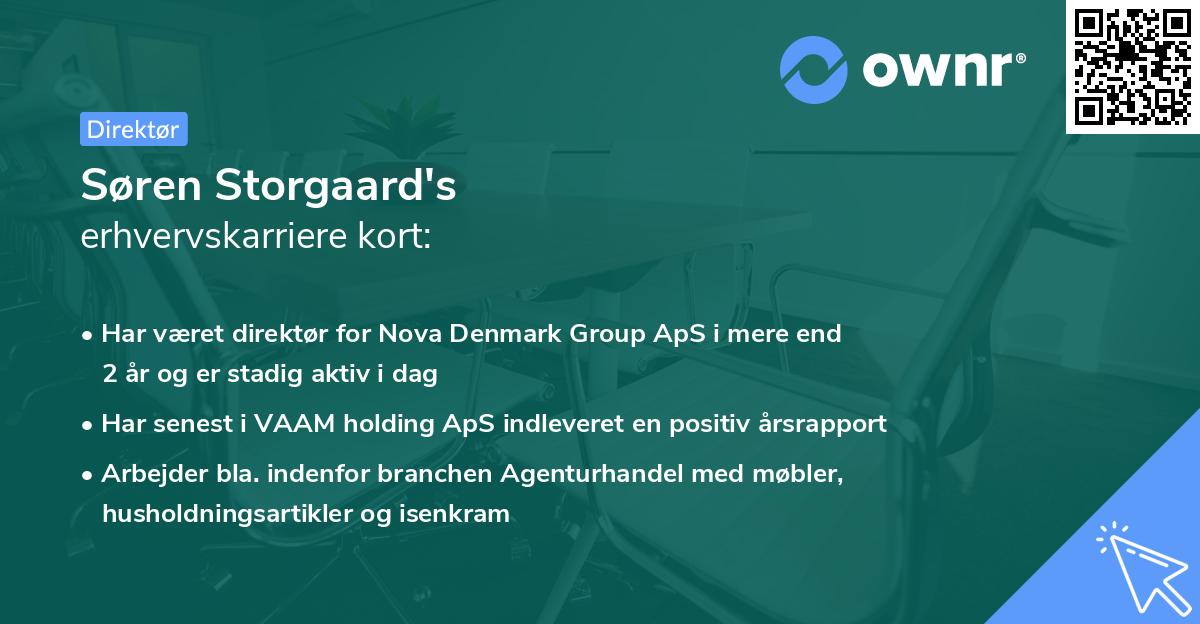 ownr®

Direktør

Søren Storgaard's
erhvervskarriere kort:

• Har været direktør for Nova Denmark Group ApS i mere end 2 år og er stadig aktiv i dag

• Har senest i VAAM holding ApS indleveret en positiv årsrapport

• Arbejder bla. indenfor branchen Agenturhandel med møbler, husholdningsartikler og isenkram